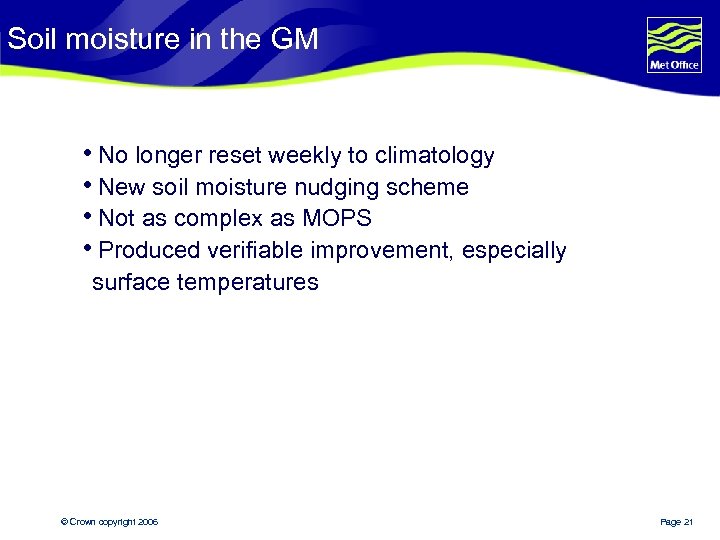 Soil moisture in the GM

Met Office

• No longer reset weekly to climatology
• New soil moisture nudging scheme
• Not as complex as MOPS
• Produced verifiable improvement, especially surface temperatures

© Crown copyright 2006

Page 21